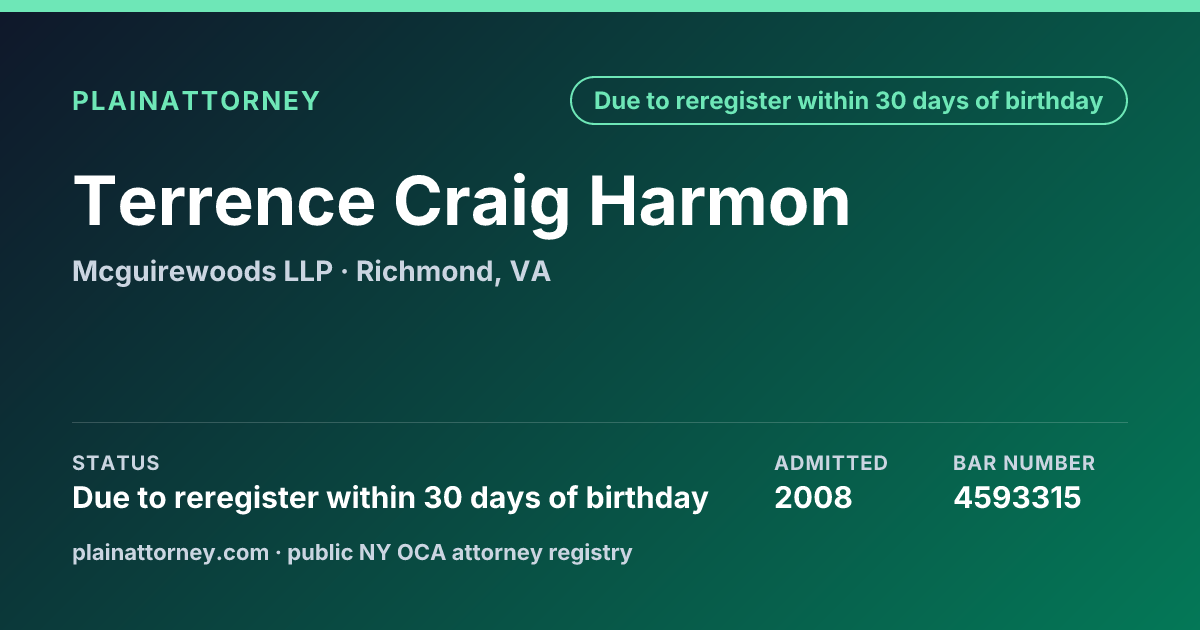 PLAINATTORNEY

Due to reregister within 30 days of birthday

Terrence Craig Harmon

Mcguirewoods LLP · Richmond, VA

STATUS
Due to reregister within 30 days of birthday

ADMITTED
2008

BAR NUMBER
4593315

plainattorney.com · public NY OCA attorney registry